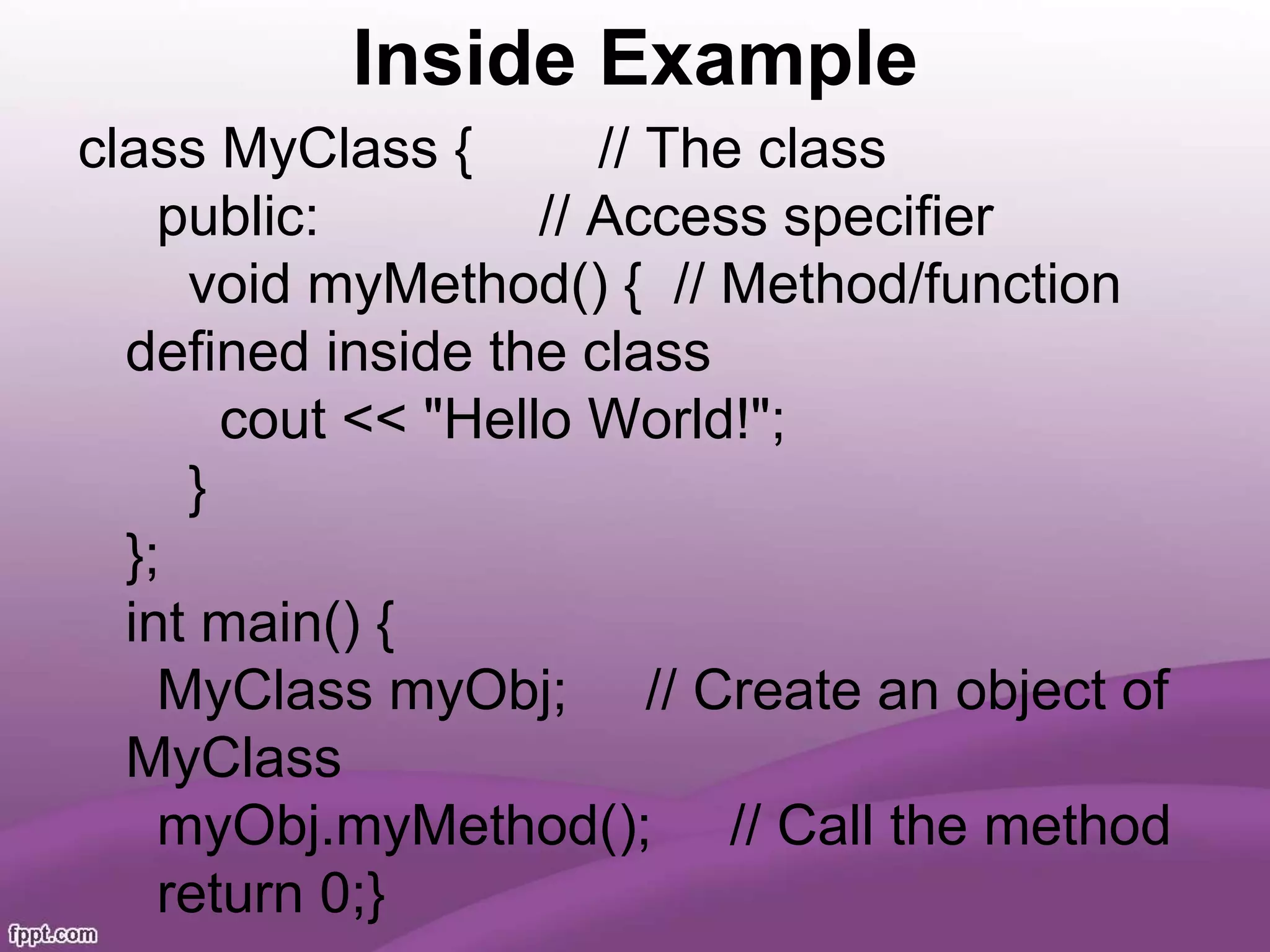 Inside Example

class MyClass {        // The class
  public:              // Access specifier
    void myMethod() {  // Method/function defined inside the class
      cout << "Hello World!";
    }
};
int main() {
  MyClass myObj;     // Create an object of MyClass
  myObj.myMethod();    // Call the method
  return 0;}

fppt.com